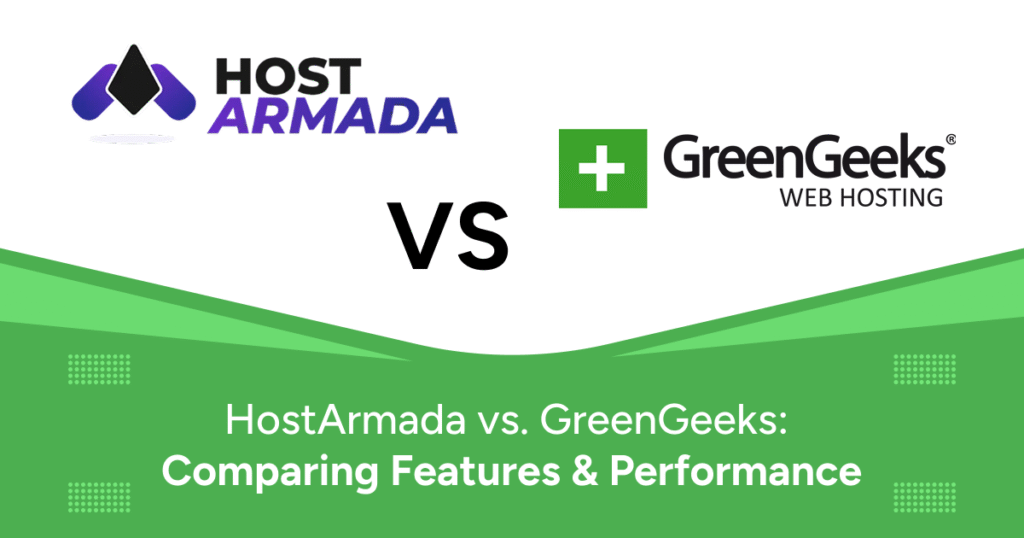 HOST ARMADA

VS

GreenGeeks®
WEB HOSTING

HostArmada vs. GreenGeeks:
Comparing Features & Performance